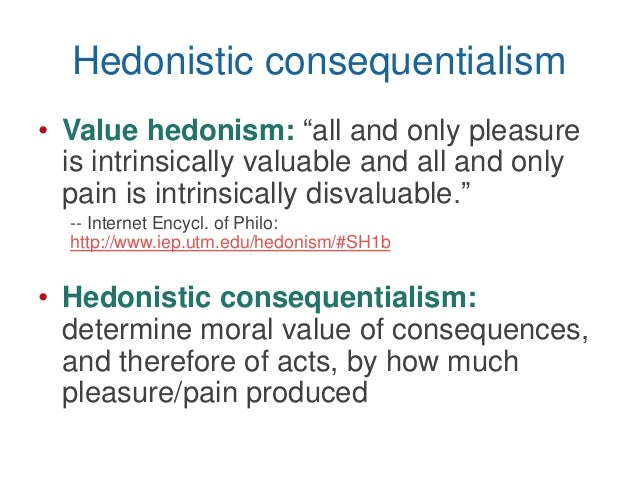 Hedonistic consequentialism

• Value hedonism: “all and only pleasure is intrinsically valuable and all and only pain is intrinsically disvaluable.”

-- Internet Encycl. of Philo: http://www.iep.utm.edu/hedonism/#SH1b

• Hedonistic consequentialism: determine moral value of consequences, and therefore of acts, by how much pleasure/pain produced